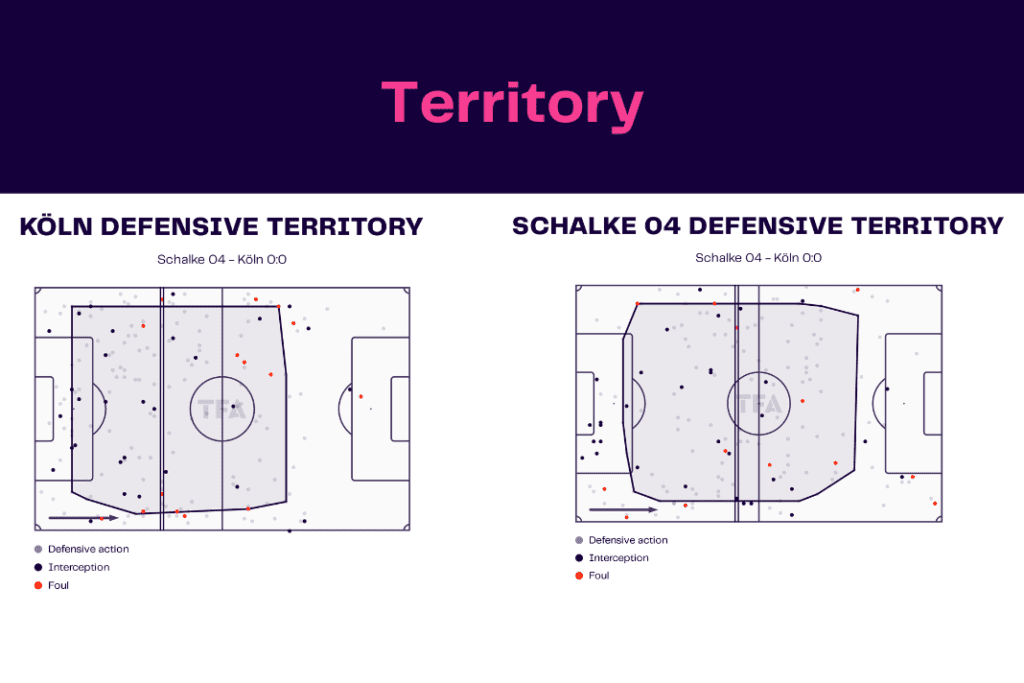 Territory

KÖLN DEFENSIVE TERRITORY

Schalke 04 - Köln 0:0

TFA

Defensive action
Interception
Foul

SCHALKE 04 DEFENSIVE TERRITORY

Schalke 04 - Köln 0:0

TFA

Defensive action
Interception
Foul